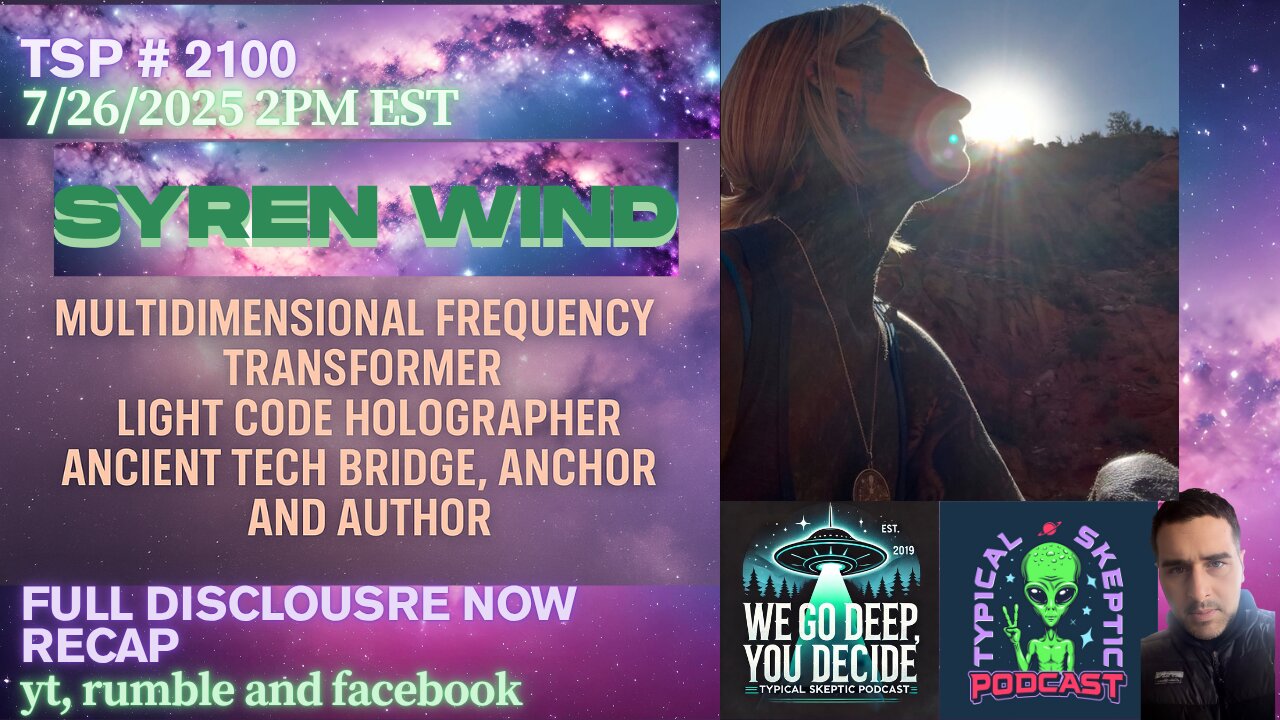 TSP # 2100
7/26/2025 2PM EST

SYREN WIND

MULTIDIMENSIONAL FREQUENCY TRANSFORMER
LIGHT CODE HOLOGRAPHER
ANCIENT TECH BRIDGE, ANCHOR AND AUTHOR

FULL DISCLOUSRE NOW RECAP
yt, rumble and facebook

EST. 2019
WE GO DEEP, YOU DECIDE
TYPICAL SKEPTIC PODCAST

TYPICAL SKEPTIC PODCAST